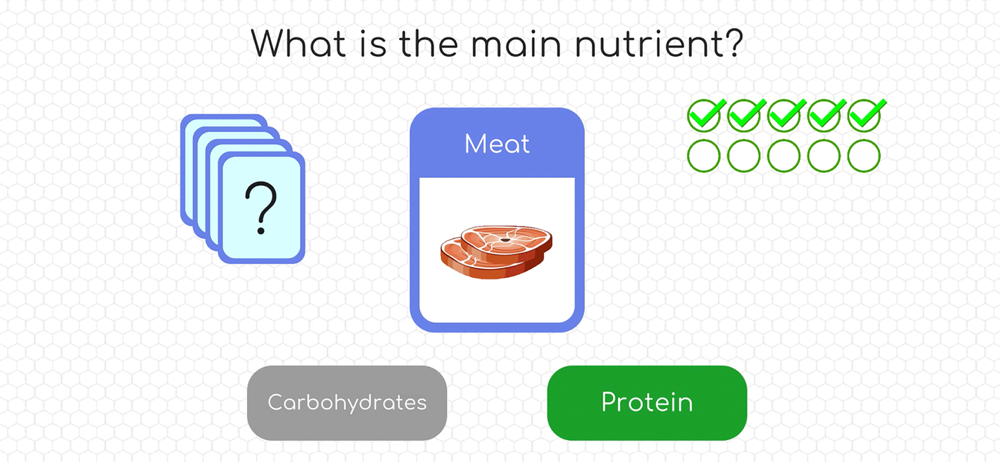 What is the main nutrient?

?

Meat

Carbohydrates

Protein